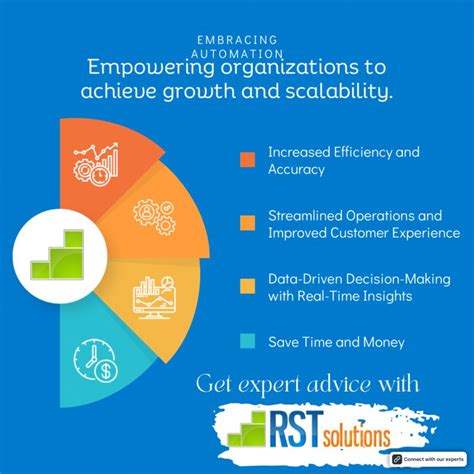 EMBRACING AUTOMATION

Empowering organizations to achieve growth and scalability.

Increased Efficiency and Accuracy

Streamlined Operations and Improved Customer Experience

Data-Driven Decision-Making with Real-Time Insights

Save Time and Money

Get expert advice with

RST solutions

Connect with our experts